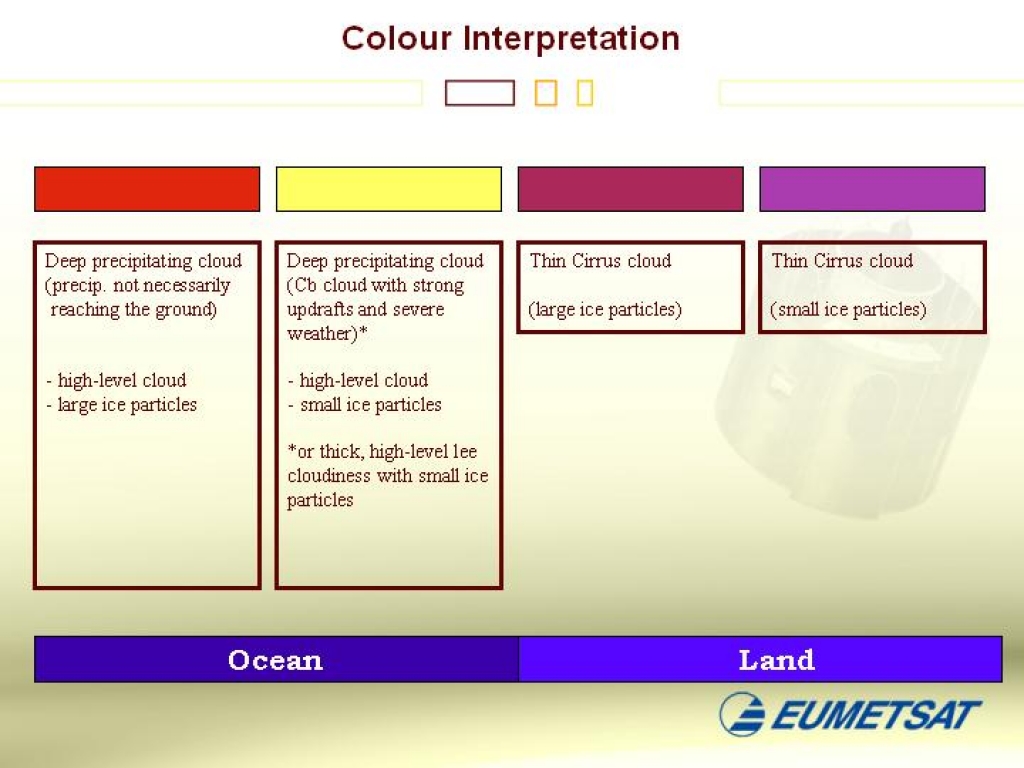 Colour Interpretation

Deep precipitating cloud (precip. not necessarily reaching the ground)

- high-level cloud
- large ice particles

Deep precipitating cloud (Cb cloud with strong updrafts and severe weather)*

- high-level cloud
- small ice particles

*or thick, high-level lee cloudiness with small ice particles

Thin Cirrus cloud

(large ice particles)

Thin Cirrus cloud

(small ice particles)

Ocean

Land

EUMETSAT